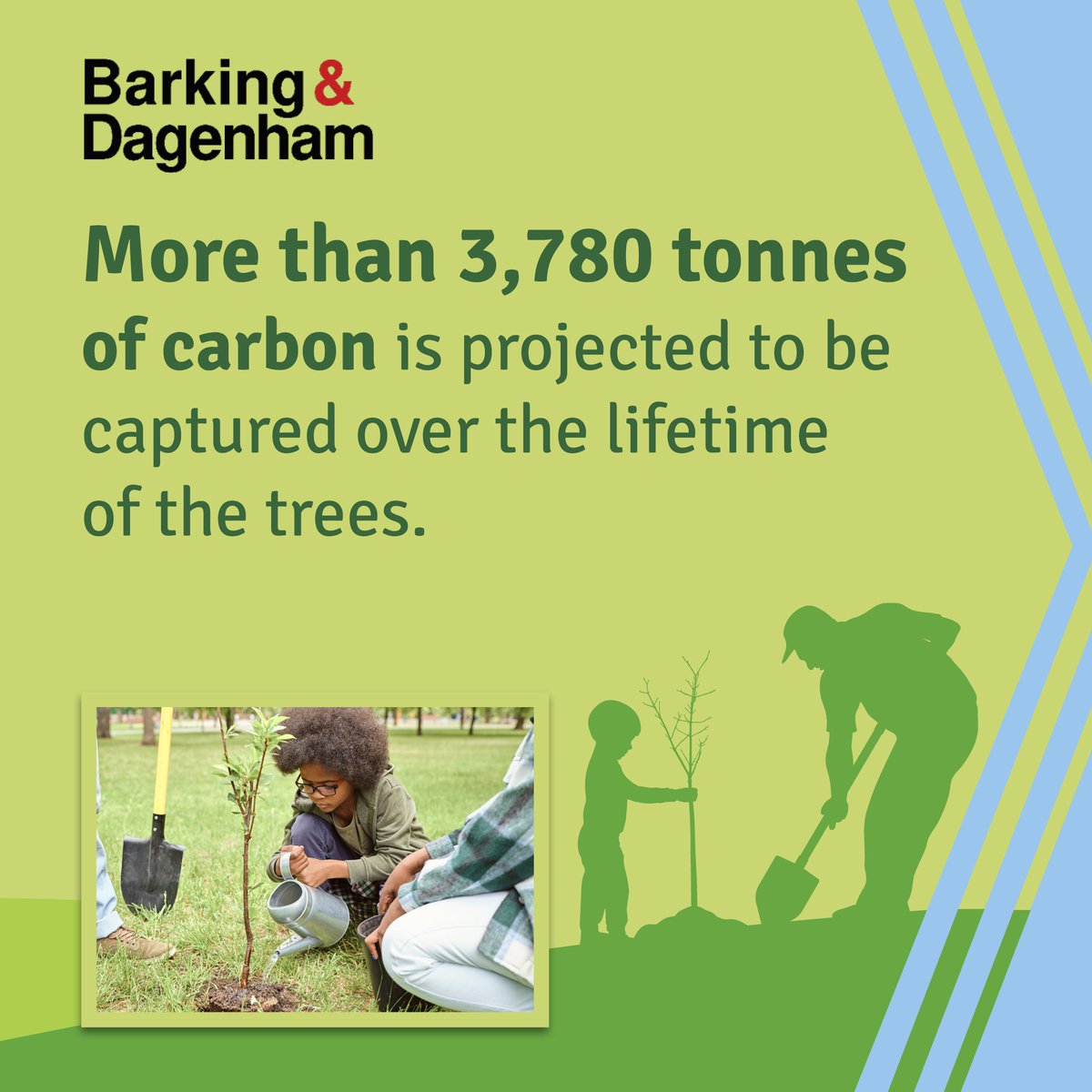 Barking & Dagenham

More than 3,780 tonnes of carbon is projected to be captured over the lifetime of the trees.